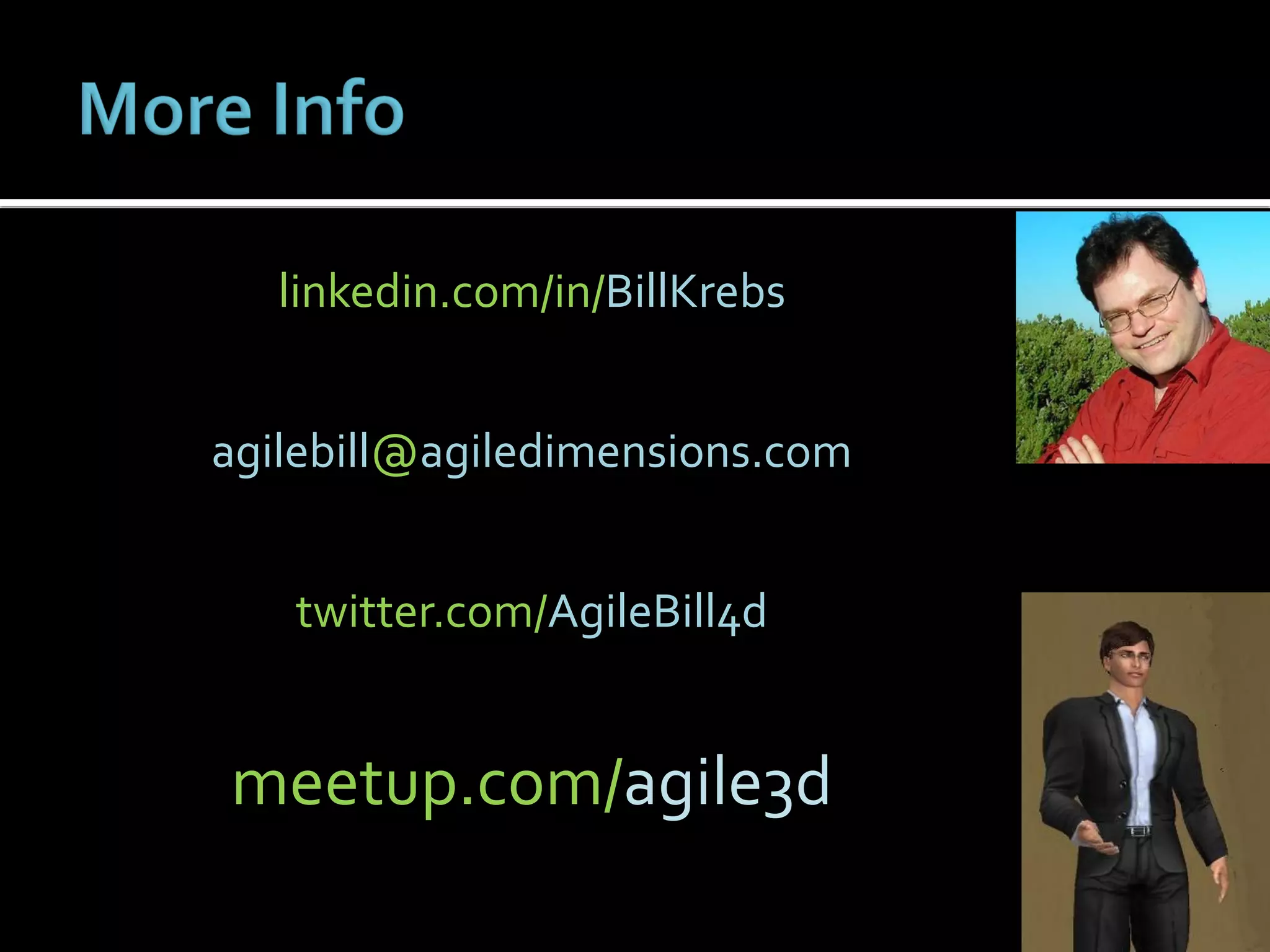 More Info

linkedin.com/in/BillKrebs

agilebill@agiledimensions.com

twitter.com/AgileBill4d

meetup.com/agile3d